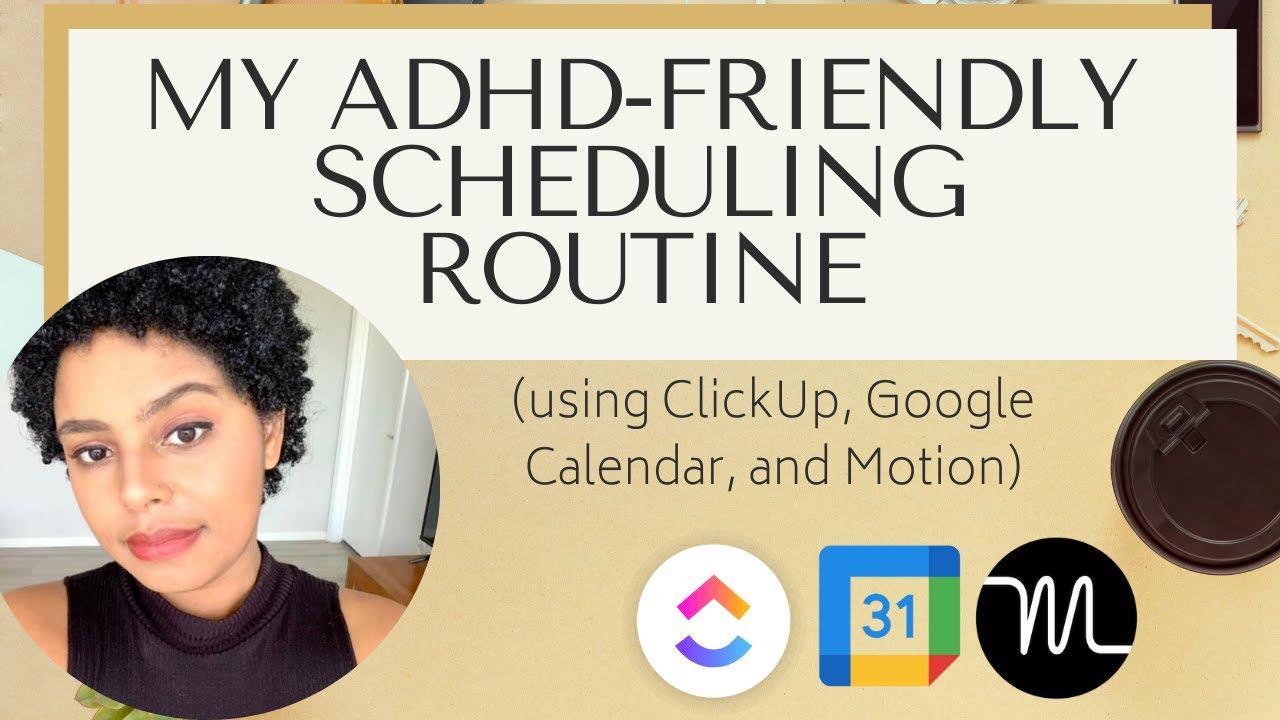 MY ADHD-FRIENDLY SCHEDULING ROUTINE

(using ClickUp, Google Calendar, and Motion)

31